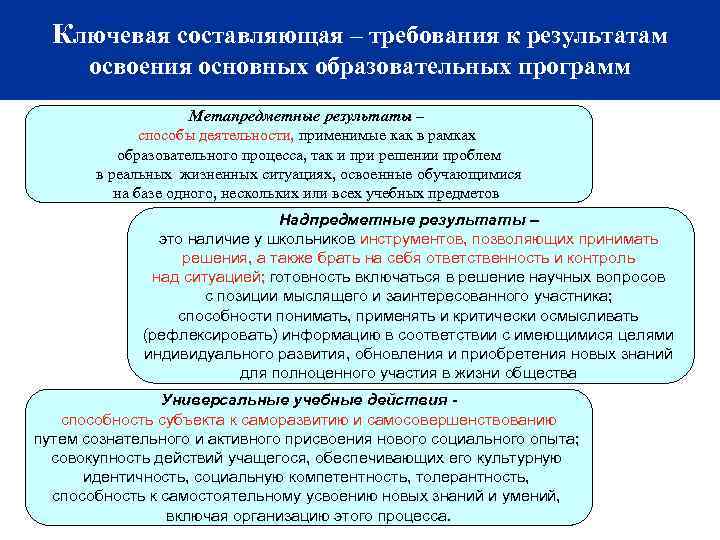 Ключевая составляющая – требования к результатам освоения основных образовательных программ

Метапредметные результаты –
способы деятельности, применимые как в рамках образовательного процесса, так и при решении проблем в реальных жизненных ситуациях, освоенные обучающимися на базе одного, нескольких или всех учебных предметов

Надпредметные результаты –
это наличие у школьников инструментов, позволяющих принимать решения, а также брать на себя ответственность и контроль над ситуацией; готовность включаться в решение научных вопросов с позиции мыслящего и заинтересованного участника; способности понимать, применять и критически осмысливать (рефлексировать) информацию в соответствии с имеющимися целями индивидуального развития, обновления и приобретения новых знаний для полноценного участия в жизни общества

Универсальные учебные действия -
способность субъекта к саморазвитию и самосовершенствованию путем сознательного и активного присвоения нового социального опыта; совокупность действий учащегося, обеспечивающих его культурную идентичность, социальную компетентность, толерантность, способность к самостоятельному усвоению новых знаний и умений, включая организацию этого процесса.